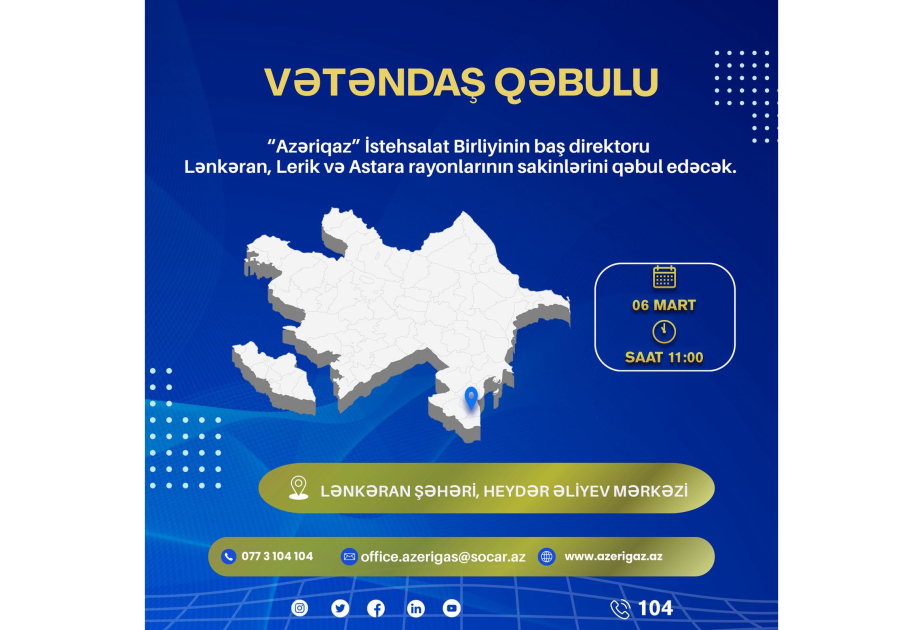 VƏTƏNDAŞ QƏBULU

"Azəriqaz" İstehsalat Birliyinin baş direktoru Lənkəran, Lerik və Astara rayonlarının sakinlərini qəbul edəcək.

06 MART

SAAT 11:00

LƏNKƏRAN ŞƏHƏRİ, HEYDƏR ƏLİYEV MƏRKƏZİ

077 3 104 104

office.azerigas@socar.az

www.azerigaz.az

104